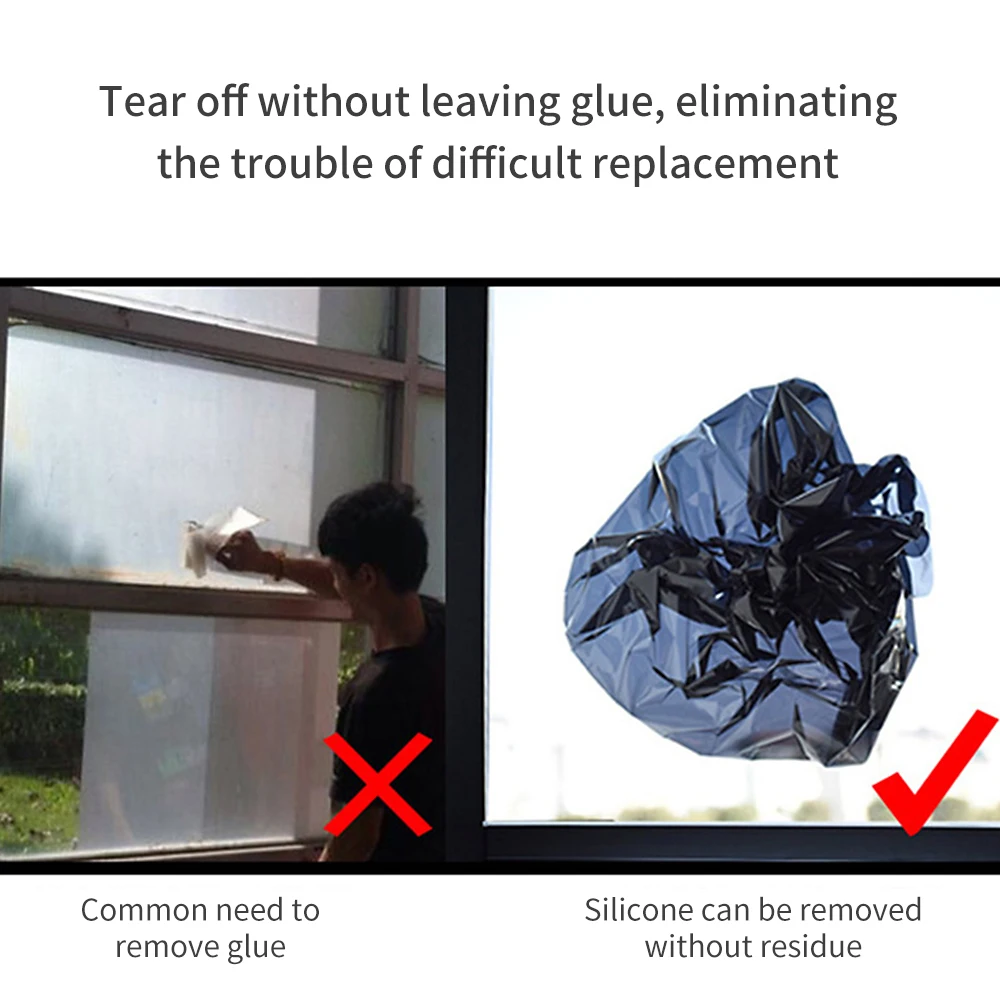 Tear off without leaving glue, eliminating the trouble of difficult replacement

Common need to remove glue

Silicone can be removed without residue